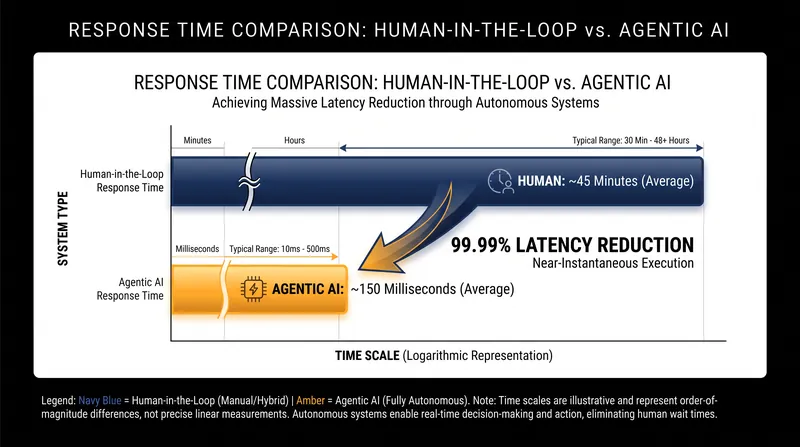 RESPONSE TIME COMPARISON: HUMAN-IN-THE-LOOP vs. AGENTIC AI

RESPONSE TIME COMPARISON: HUMAN-IN-THE-LOOP vs. AGENTIC AI
Achieving Massive Latency Reduction through Autonomous Systems

SYSTEM TYPE

Minutes
Hours
Typical Range: 30 Min - 48+ Hours

Human-in-the-Loop Response Time

HUMAN: ~45 Minutes (Average)

99.99% LATENCY REDUCTION
Near-Instantaneous Execution

Milliseconds
Typical Range: 10ms - 500ms

Agentic AI Response Time

AGENTIC AI: ~150 Milliseconds (Average)

TIME SCALE (Logarithmic Representation)

Legend: Navy Blue = Human-in-the-Loop (Manual/Hybrid) | Amber = Agentic AI (Fully Autonomous). Note: Time scales are illustrative and represent order-of-magnitude differences, not precise linear measurements. Autonomous systems enable real-time decision-making and action, eliminating human wait times.